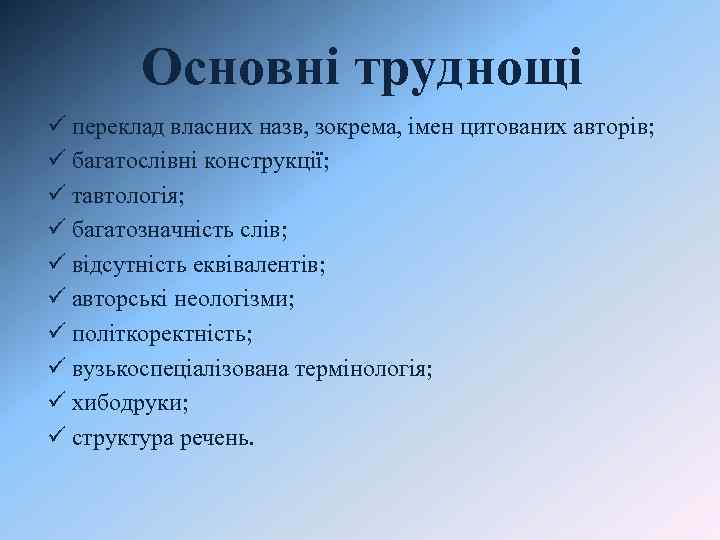 Основні труднощі

✓ переклад власних назв, зокрема, імен цитованих авторів;
✓ багатослівні конструкції;
✓ тавтологія;
✓ багатозначність слів;
✓ відсутність еквівалентів;
✓ авторські неологізми;
✓ політкоректність;
✓ вузькоспеціалізована термінологія;
✓ хибодруки;
✓ структура речень.